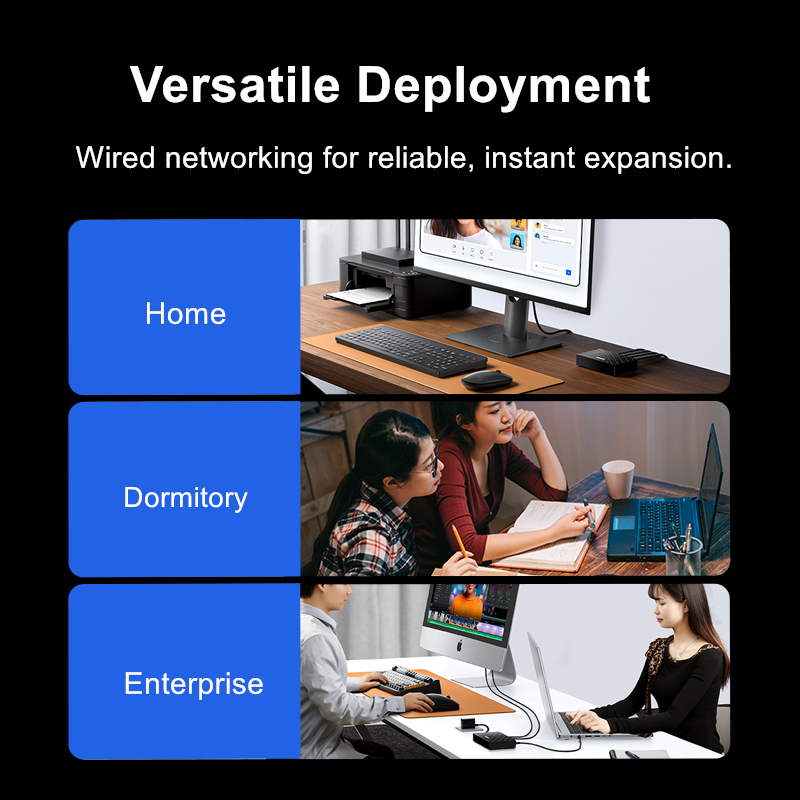 Versatile Deployment

Wired networking for reliable, instant expansion.

Home

Dormitory

Enterprise